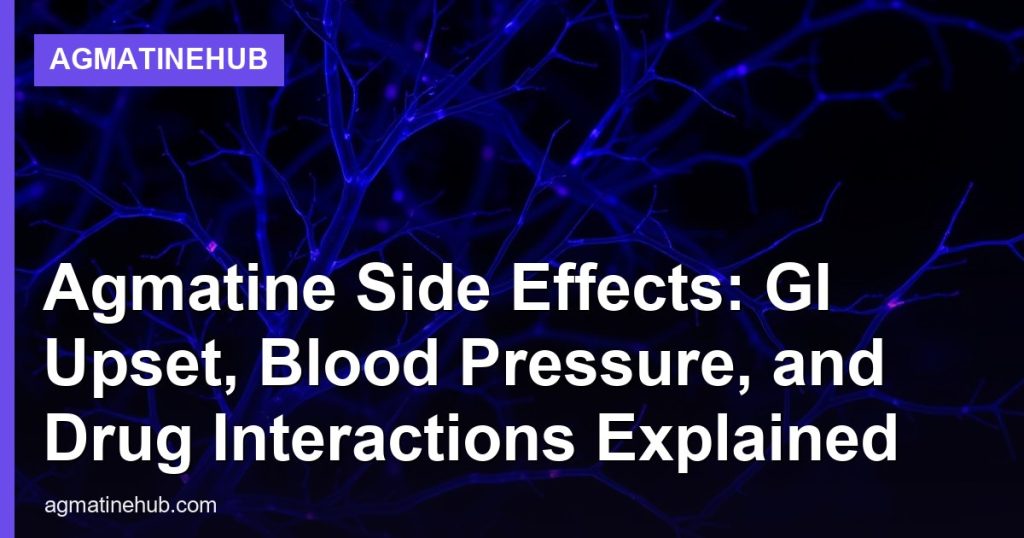 AGMATINEHUB

Agmatine Side Effects: GI Upset, Blood Pressure, and Drug Interactions Explained

agmatinehub.com